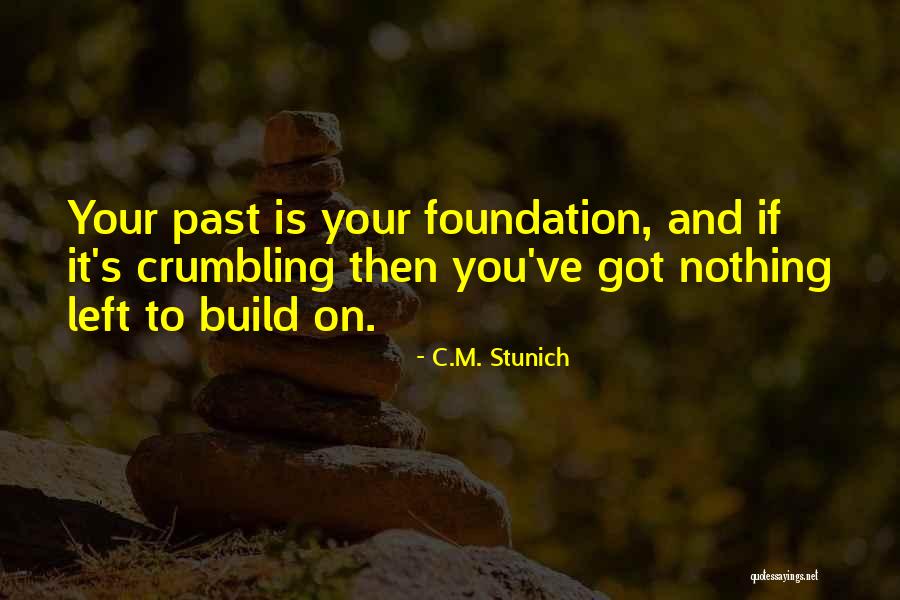 Your past is your foundation, and if it's crumbling then you've got nothing left to build on.

- C.M. Stunich

quotessayings.net